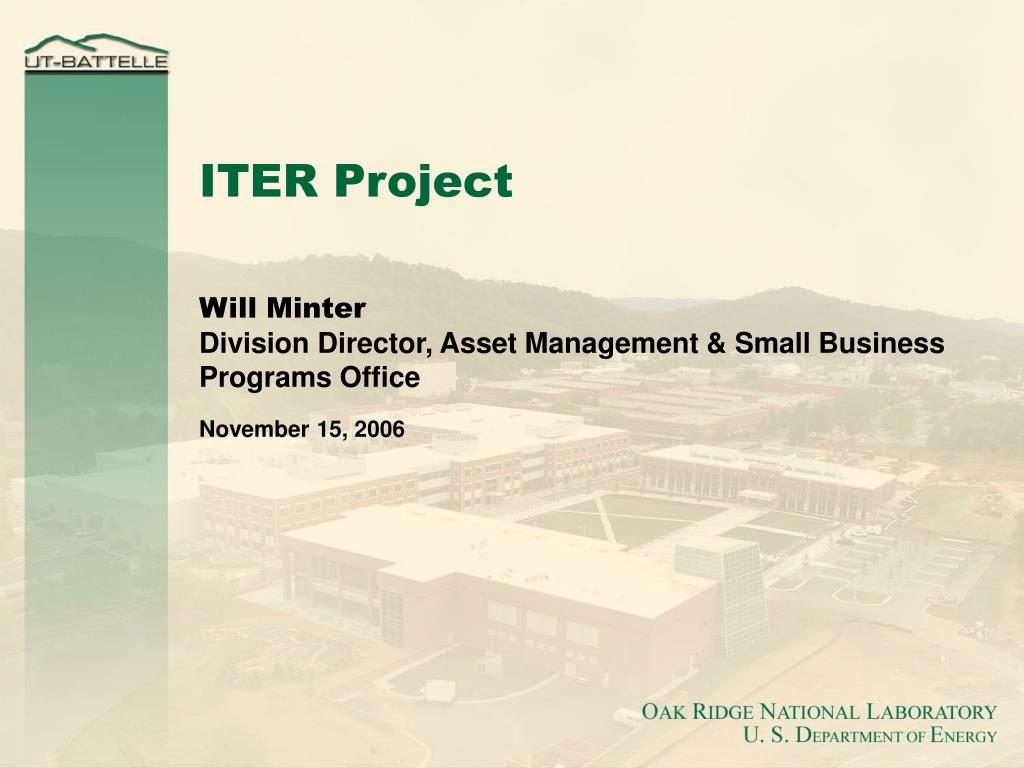 UT-BATTELLE

ITER Project

Will Minter
Division Director, Asset Management & Small Business Programs Office

November 15, 2006

OAK RIDGE NATIONAL LABORATORY
U. S. DEPARTMENT OF ENERGY